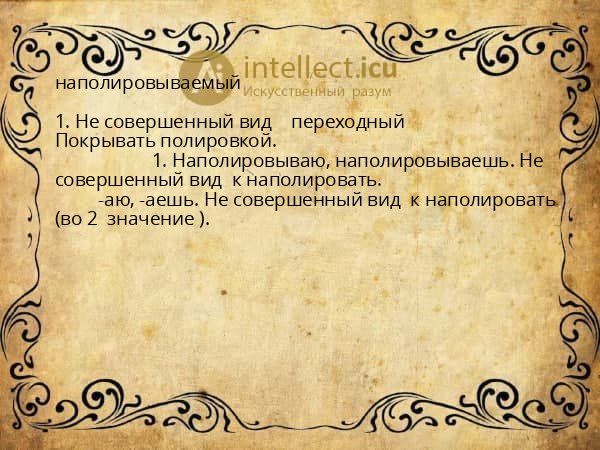 intellect.icu
Искусственный разум

наполировываемый

1. Не совершенный вид переходный
Покрывать полировкой.
1. Наполировываю, наполировываешь. Не совершенный вид к наполировать.
-аю, -аешь. Не совершенный вид к наполировать (во 2 значение ).